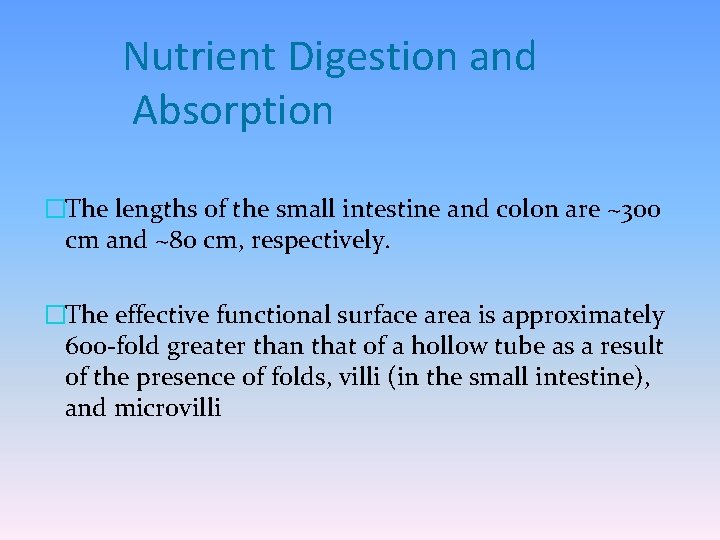 Nutrient Digestion and Absorption

□The lengths of the small intestine and colon are ~300 cm and ~80 cm, respectively.

□The effective functional surface area is approximately 600-fold greater than that of a hollow tube as a result of the presence of folds, villi (in the small intestine), and microvilli